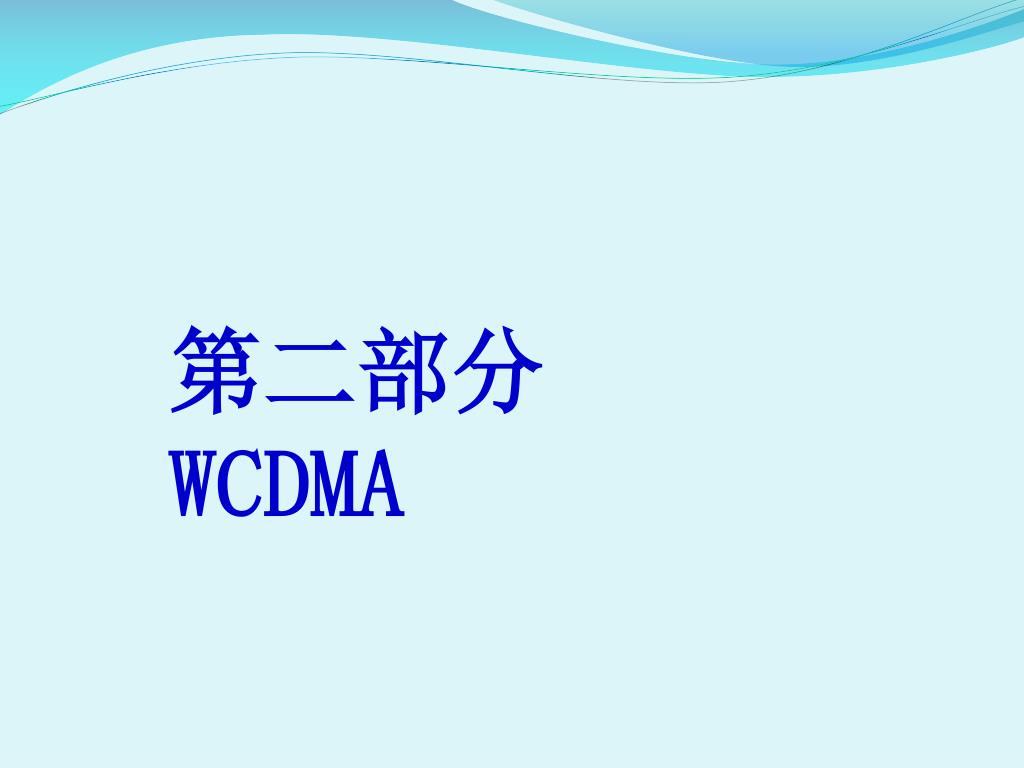 第二部分
WCDMA